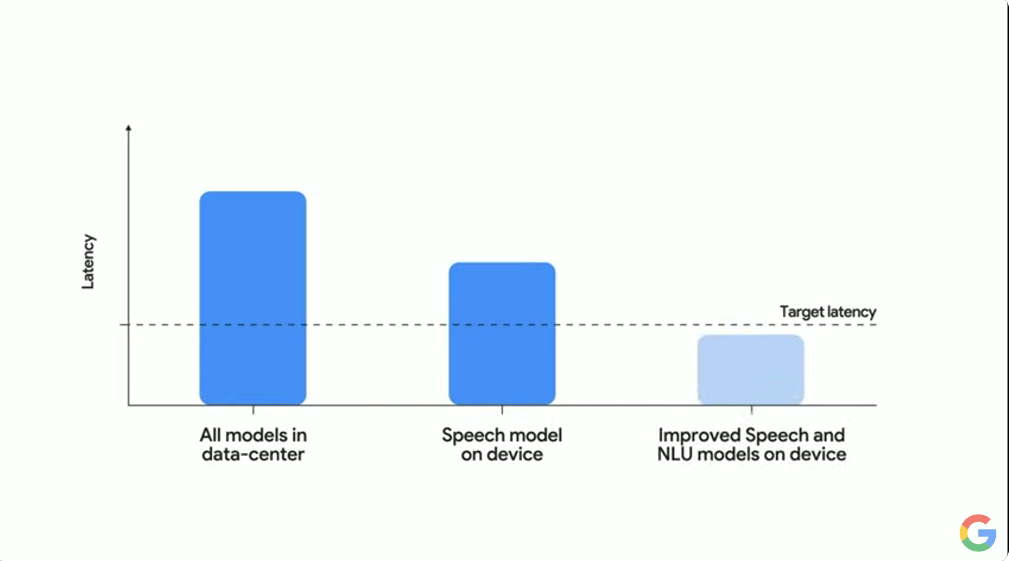 Latency

Target latency

All models in data-center

Speech model on device

Improved Speech and NLU models on device

G